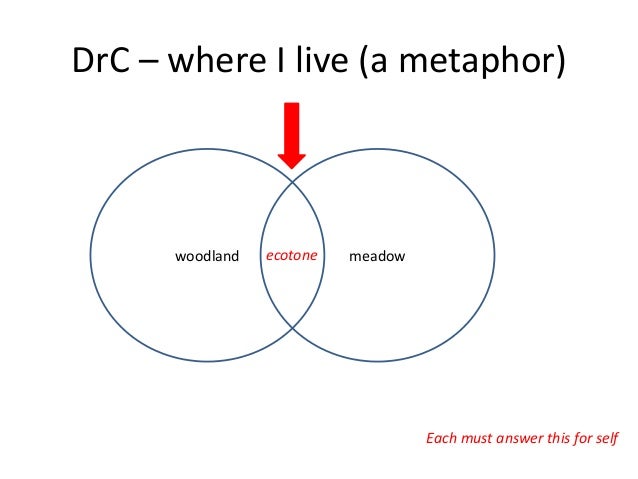 DrC – where I live (a metaphor)

woodland

ecotone

meadow

Each must answer this for self